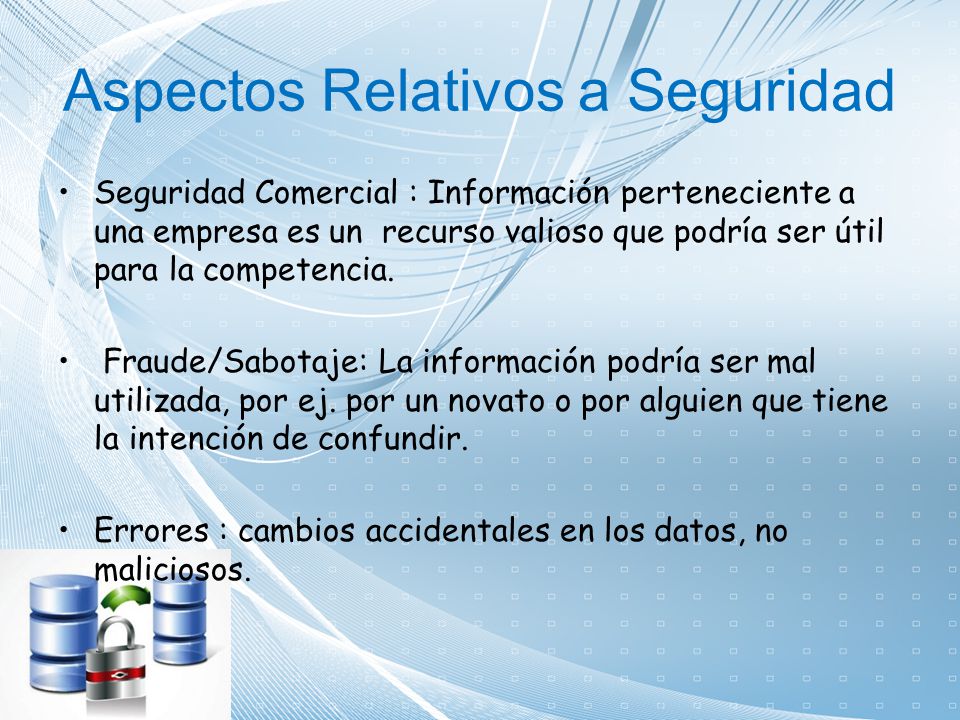 Aspectos Relativos a Seguridad

• Seguridad Comercial : Información perteneciente a una empresa es un recurso valioso que podría ser útil para la competencia.

• Fraude/Sabotaje: La información podría ser mal utilizada, por ej. por un novato o por alguien que tiene la intención de confundir.

• Errores : cambios accidentales en los datos, no maliciosos.